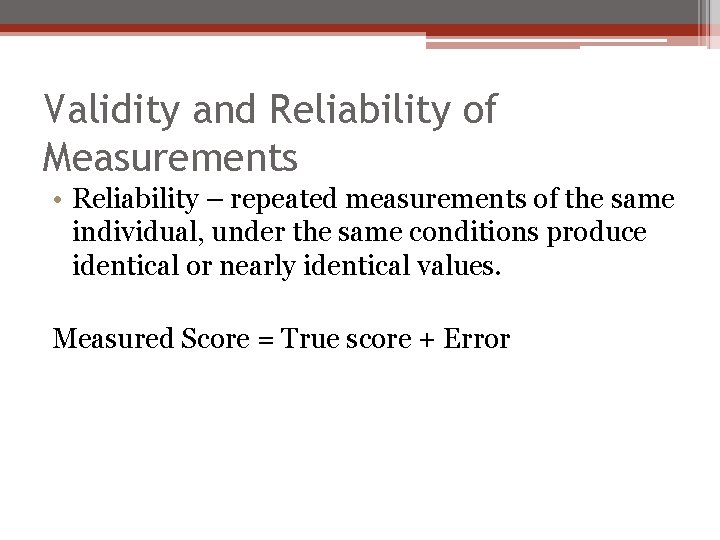 Validity and Reliability of Measurements

• Reliability – repeated measurements of the same individual, under the same conditions produce identical or nearly identical values.

Measured Score = True score + Error